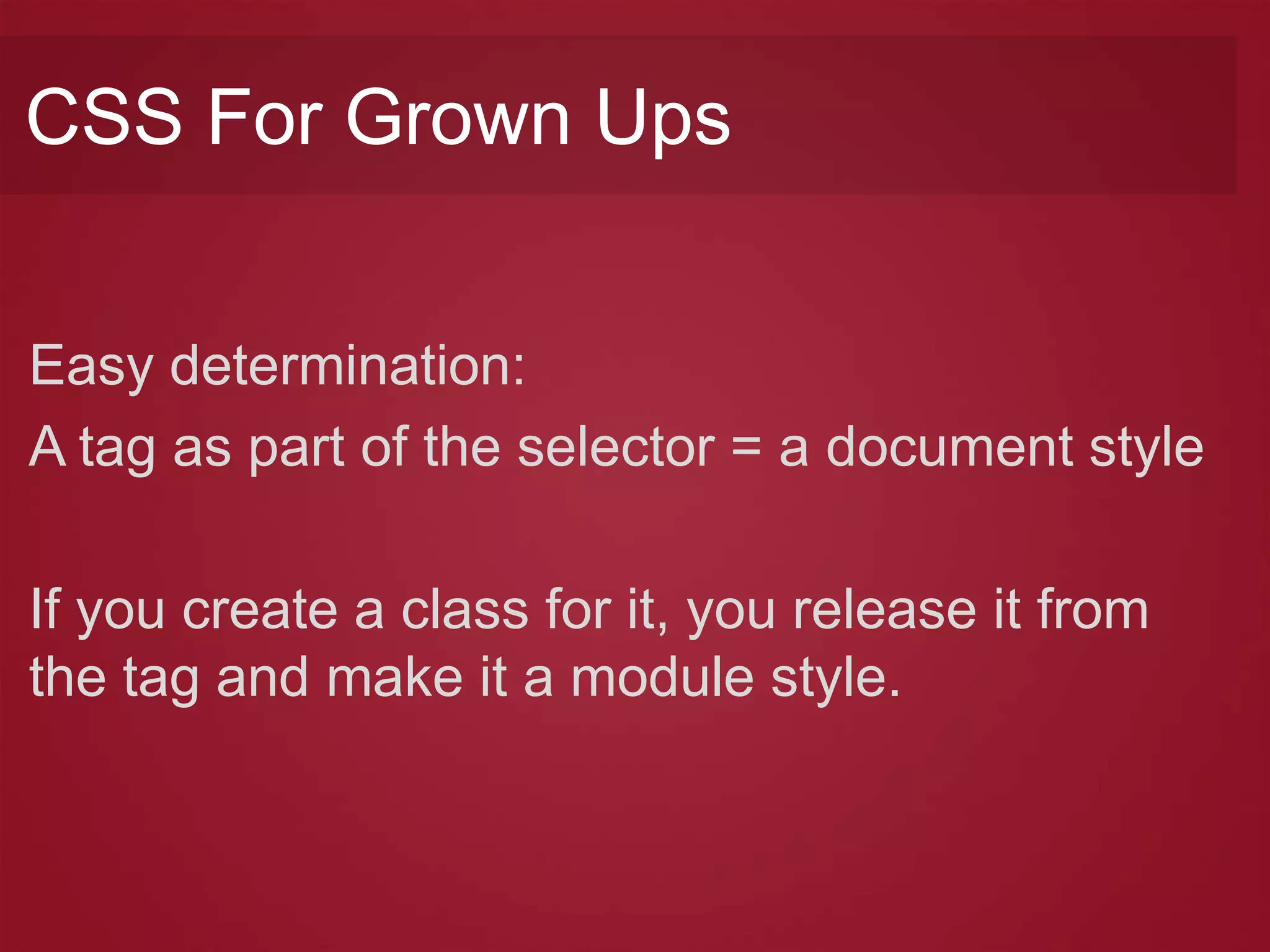 CSS For Grown Ups

Easy determination:
A tag as part of the selector = a document style

If you create a class for it, you release it from the tag and make it a module style.